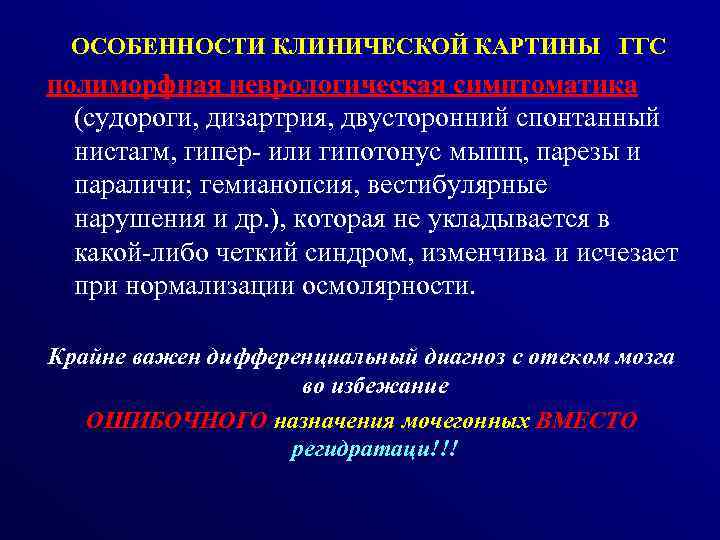 ОСОБЕННОСТИ КЛИНИЧЕСКОЙ КАРТИНЫ ГГС

полиморфная неврологическая симптоматика (судороги, дизартрия, двусторонний спонтанный нистагм, гипер- или гипотонус мышц, парезы и параличи; гемианопсия, вестибулярные нарушения и др.), которая не укладывается в какой-либо четкий синдром, изменчива и исчезает при нормализации осмолярности.

Крайне важен дифференциальный диагноз с отеком мозга во избежание

ОШИБОЧНОГО назначения мочегонных ВМЕСТО регидратаци!!!